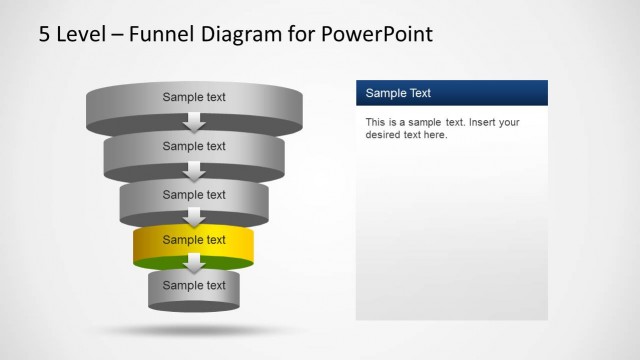 5 Level – Funnel Diagram for PowerPoint

Sample text

Sample text

Sample text

Sample text

Sample text

Sample Text

This is a sample text. Insert your desired text here.